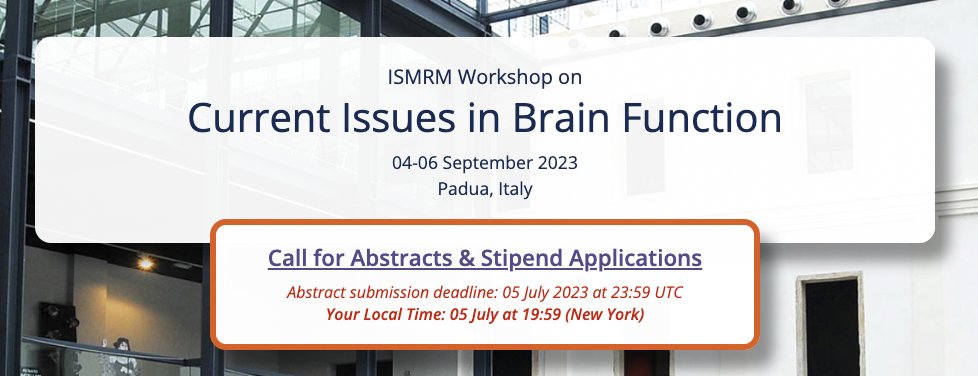 ISMRM Workshop on

Current Issues in Brain Function

04-06 September 2023

Padua, Italy

Call for Abstracts & Stipend Applications

Abstract submission deadline: 05 July 2023 at 23:59 UTC

Your Local Time: 05 July at 19:59 (New York)